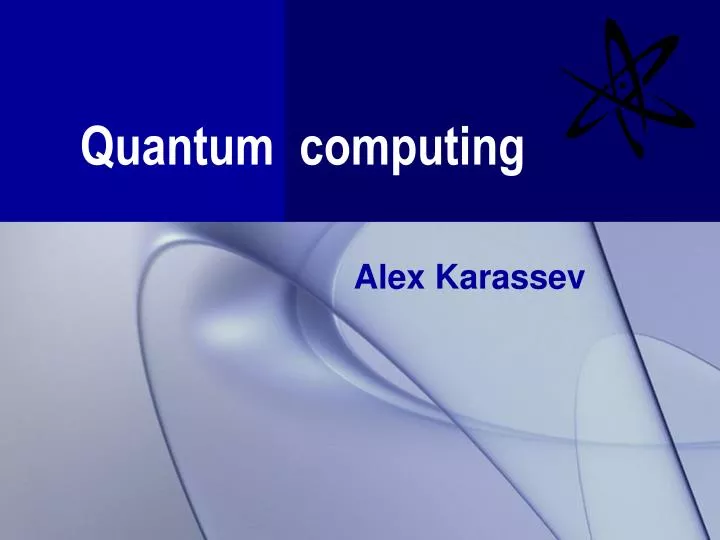 Quantum computing

Alex Karassev